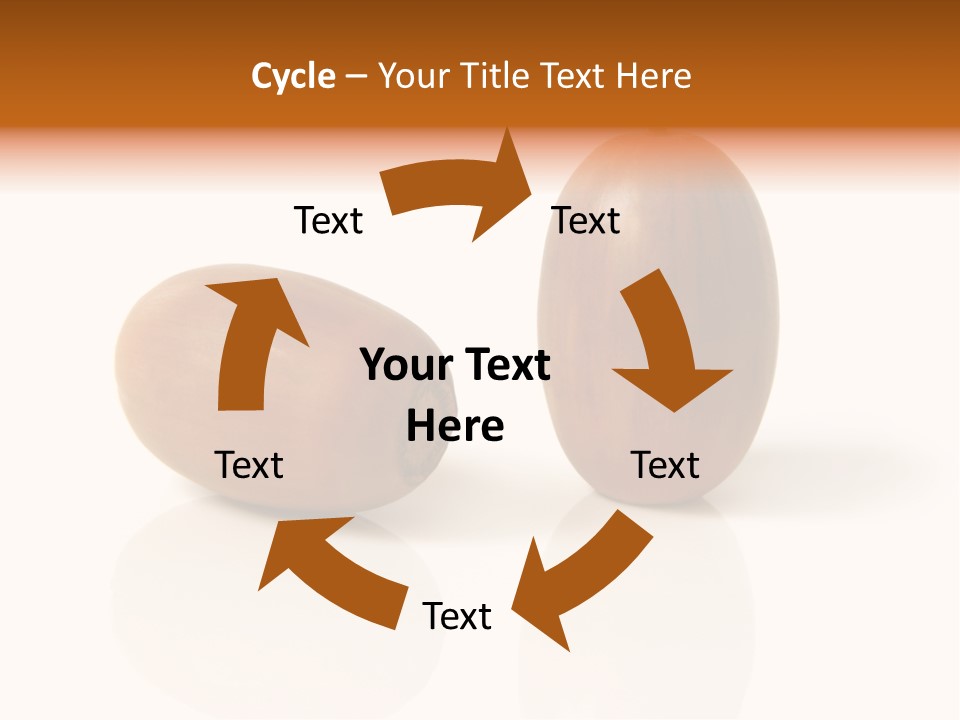 Cycle – Your Title Text Here

Text

Text

Your Text Here

Text

Text

Text